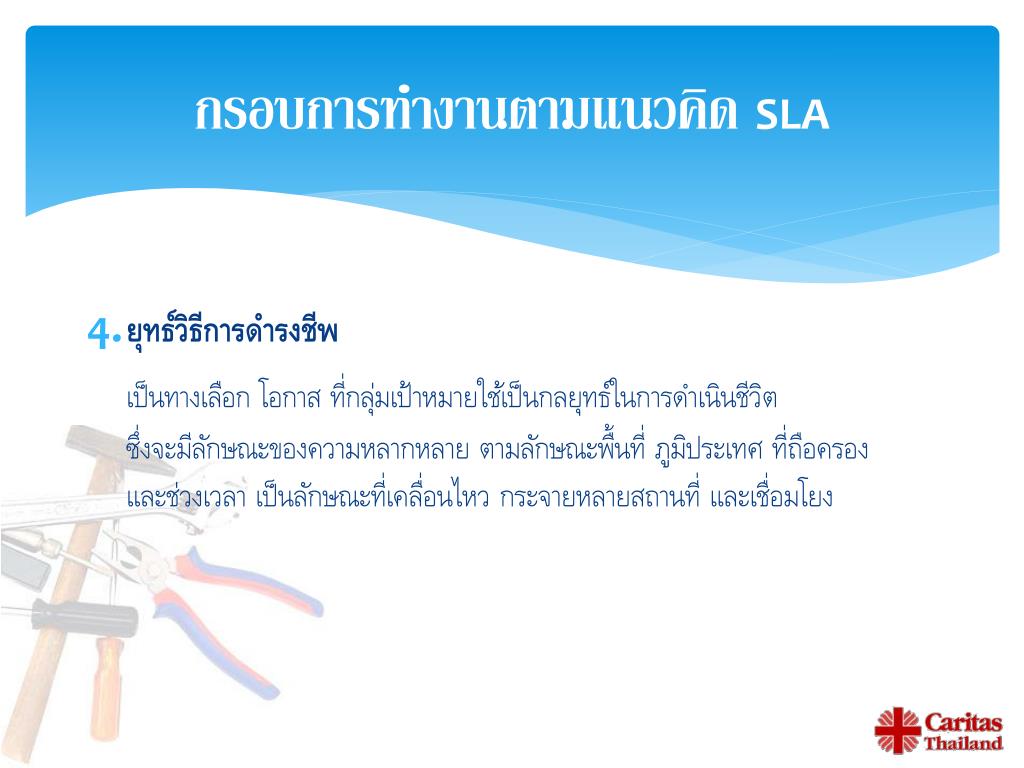 กรอบการทำงานตามแนวคิด SLA

4. ยุทธ์วิธีการดำรงชีพ

เป็นทางเลือก โอกาส ที่กลุ่มเป้าหมายใช้เป็นกลยุทธ์ในการดำเนินชีวิต ซึ่งจะมีลักษณะของความหลากหลาย ตามลักษณะพื้นที่ ภูมิประเทศ ที่ถือครอง และช่วงเวลา เป็นลักษณะที่เคลื่อนไหว กระจายหลายสถานที่ และเชื่อมโยง

Caritas Thailand